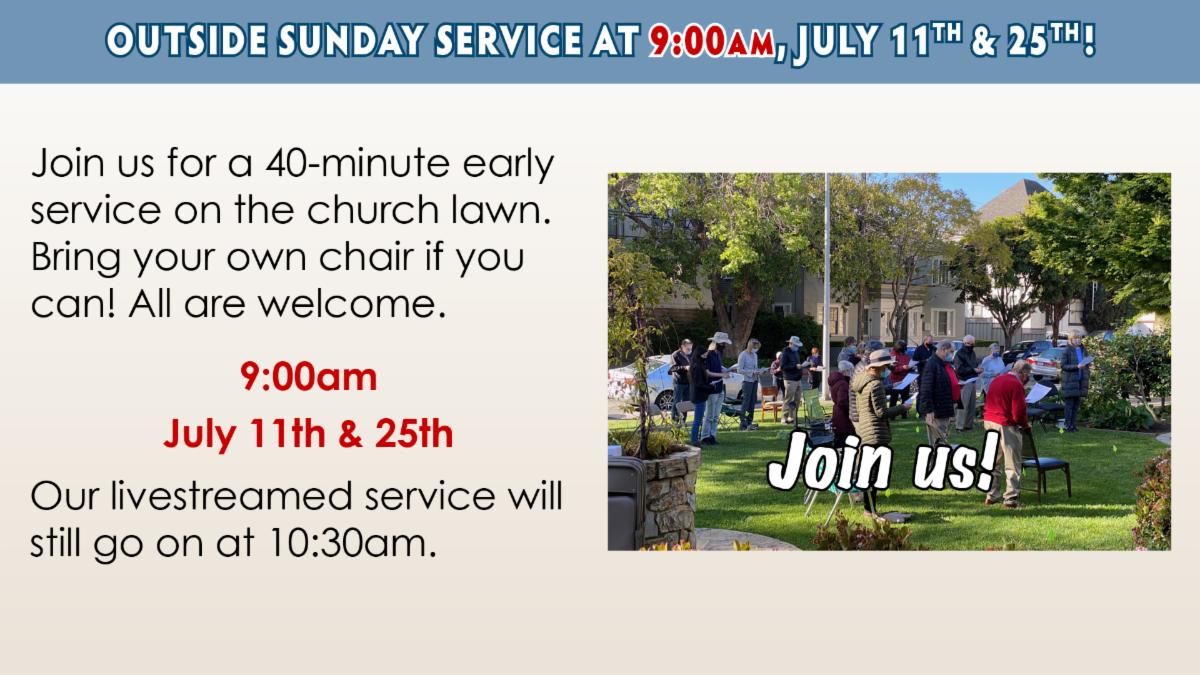 OUTSIDE SUNDAY SERVICE AT 9:00AM, JULY 11TH & 25TH!

Join us for a 40-minute early service on the church lawn. Bring your own chair if you can! All are welcome.

9:00am

July 11th & 25th

Our livestreamed service will still go on at 10:30am.

Join us!